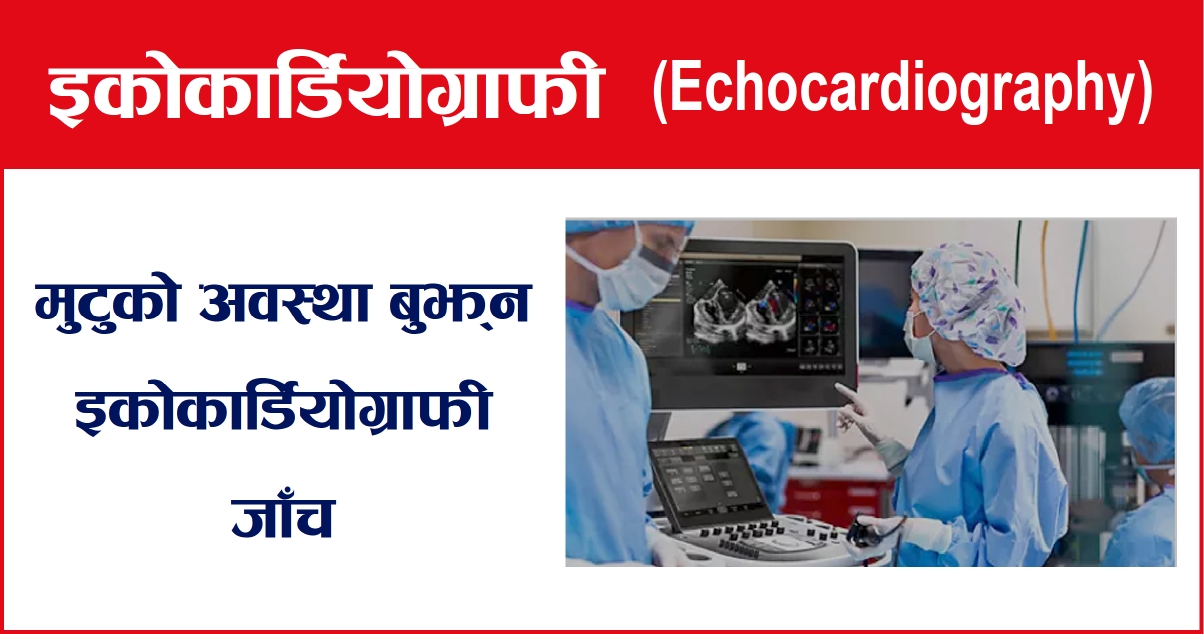 इकोकार्डियोग्राफी (Echocardiography)

मुटुको अवस्था बुझ्न इकोकार्डियोग्राफी जाँच